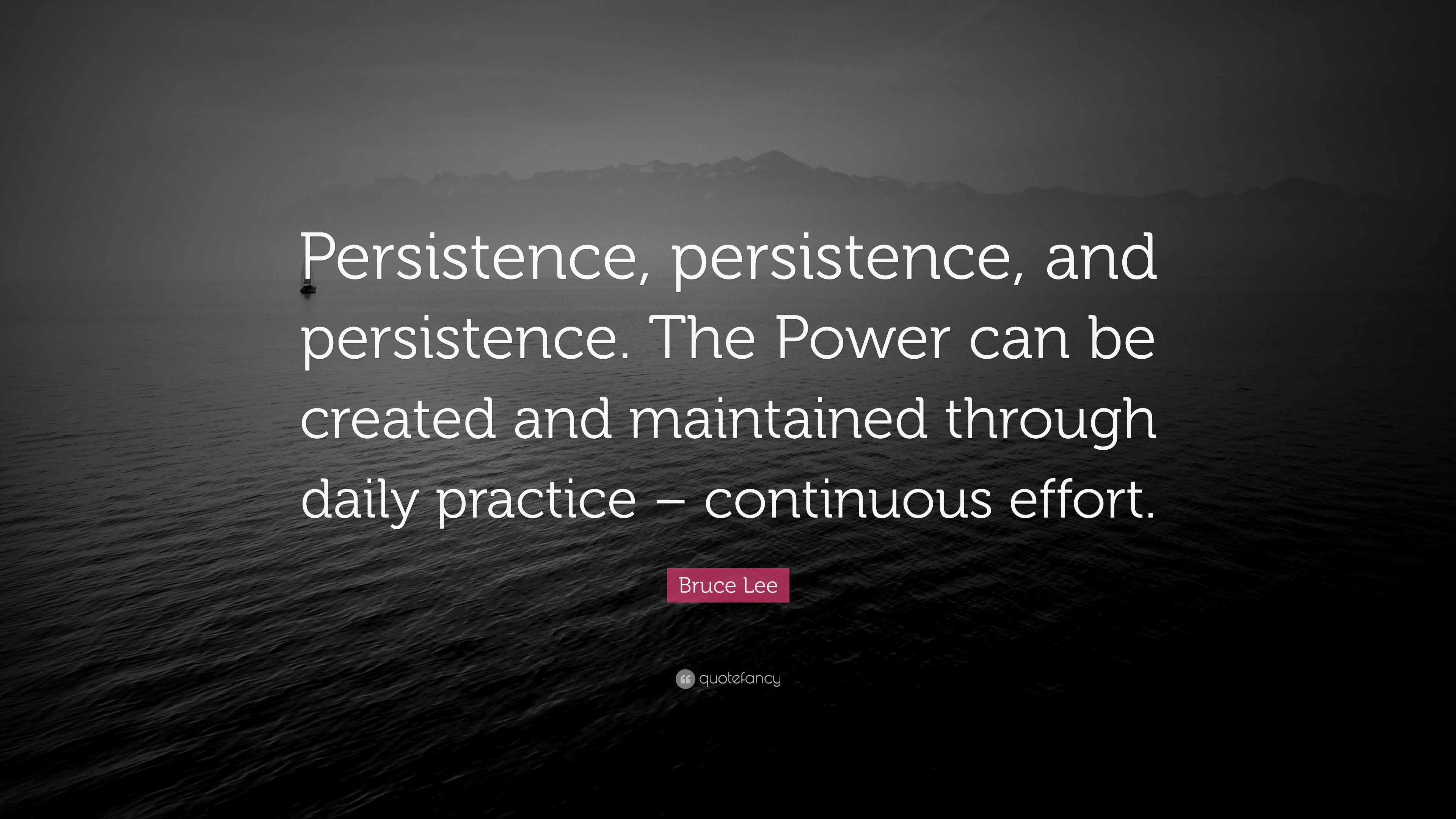 Persistence, persistence, and persistence. The Power can be created and maintained through daily practice – continuous effort.

Bruce Lee

quotefancy